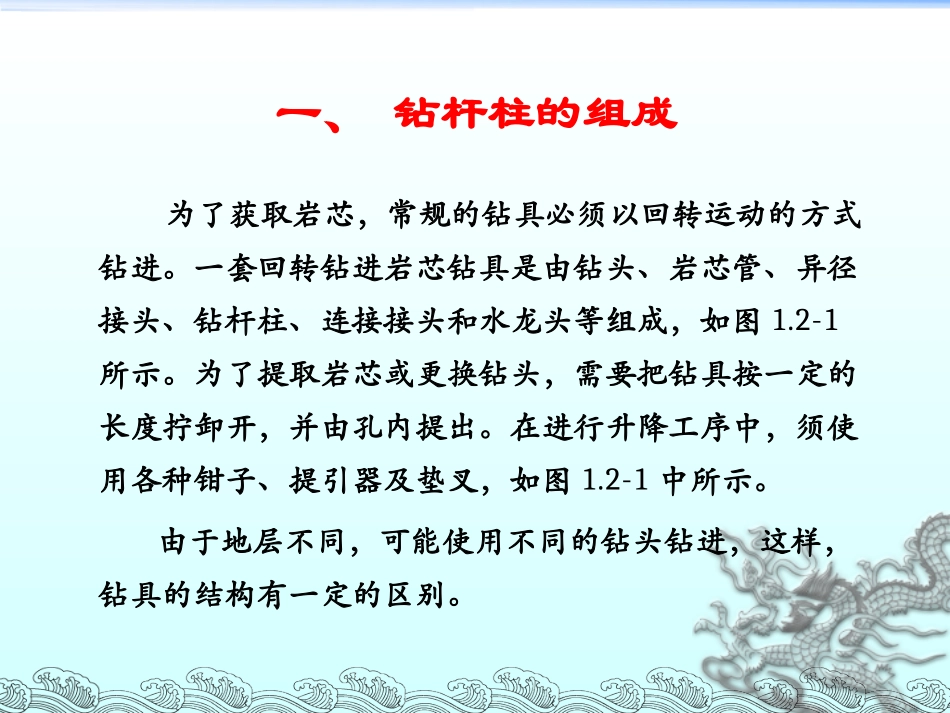 一、 钻杆柱的组成

为了获取岩芯，常规的钻具必须以回转运动的方式钻进。一套回转钻进岩芯钻具是由钻头、岩芯管、异径接头、钻杆柱、连接接头和水龙头等组成，如图 1.2-1 所示。为了提取岩芯或更换钻头，需要把钻具按一定的长度拧卸开，并由孔内提出。在进行升降工序中，须使用各种钳子、提引器及垫叉，如图 1.2-1 中所示。

由于地层不同，可能使用不同的钻头钻进，这样，钻具的结构有一定的区别。